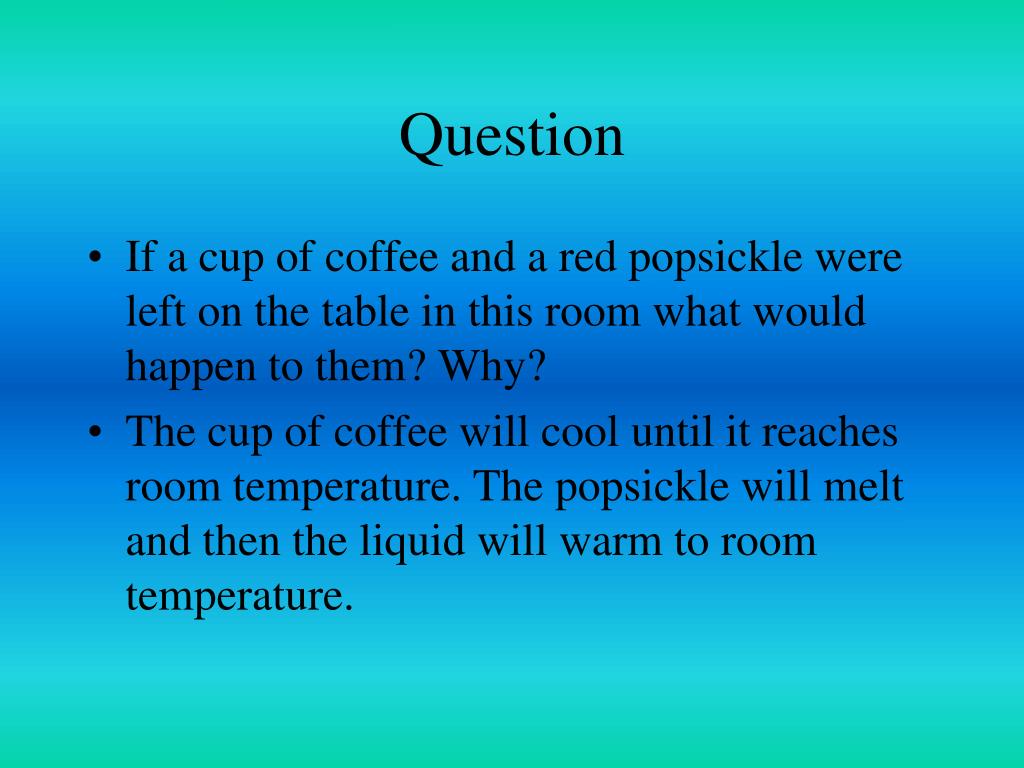 Question

• If a cup of coffee and a red popsickle were left on the table in this room what would happen to them? Why?

• The cup of coffee will cool until it reaches room temperature. The popsickle will melt and then the liquid will warm to room temperature.